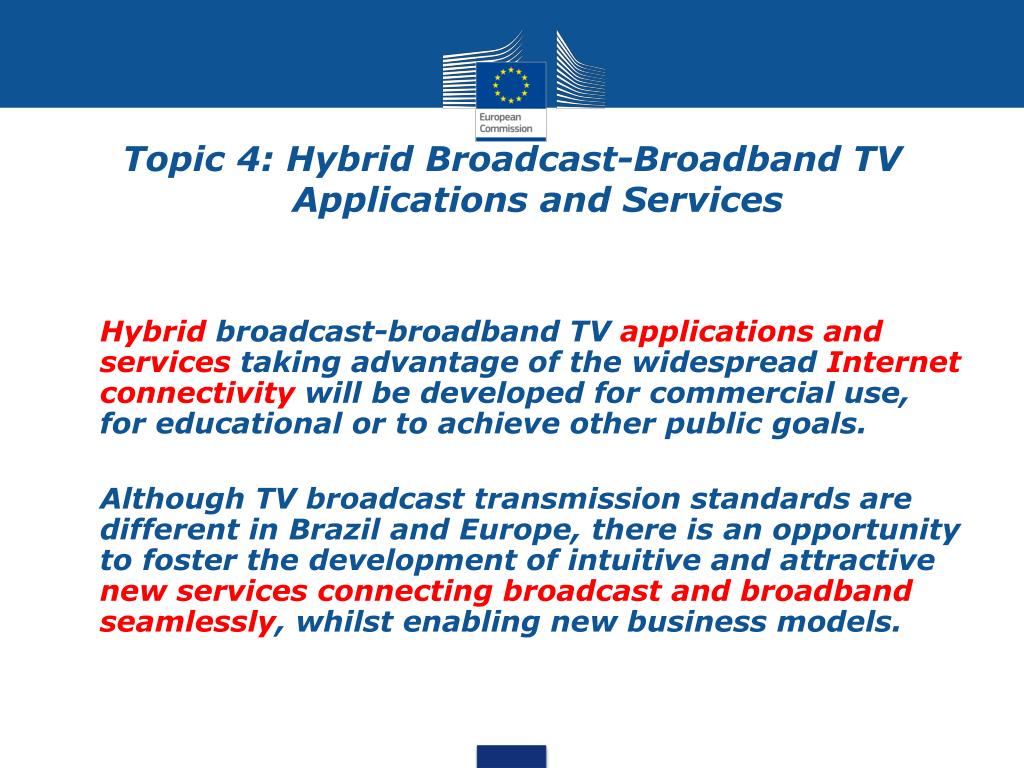 European Commission

Topic 4: Hybrid Broadcast-Broadband TV Applications and Services

Hybrid broadcast-broadband TV applications and services taking advantage of the widespread Internet connectivity will be developed for commercial use, for educational or to achieve other public goals.

Although TV broadcast transmission standards are different in Brazil and Europe, there is an opportunity to foster the development of intuitive and attractive new services connecting broadcast and broadband seamlessly, whilst enabling new business models.